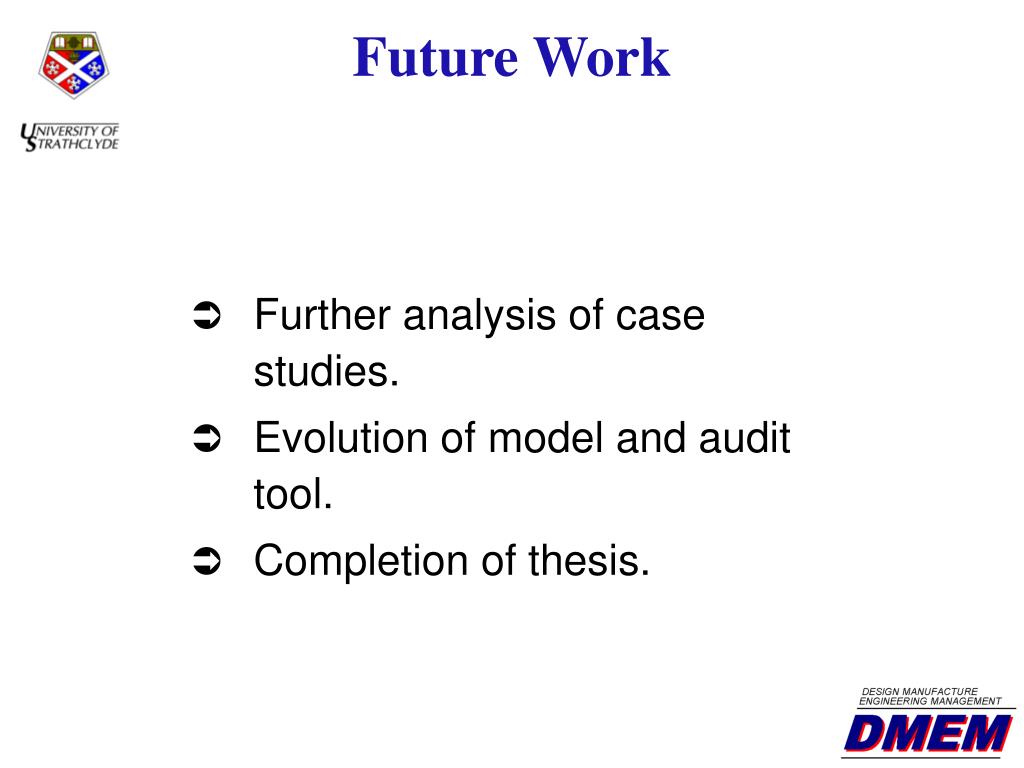 UNIVERSITY OF STRATHCLYDE

Future Work

➲ Further analysis of case studies.

➲ Evolution of model and audit tool.

➲ Completion of thesis.

DESIGN MANUFACTURE ENGINEERING MANAGEMENT

DMEM